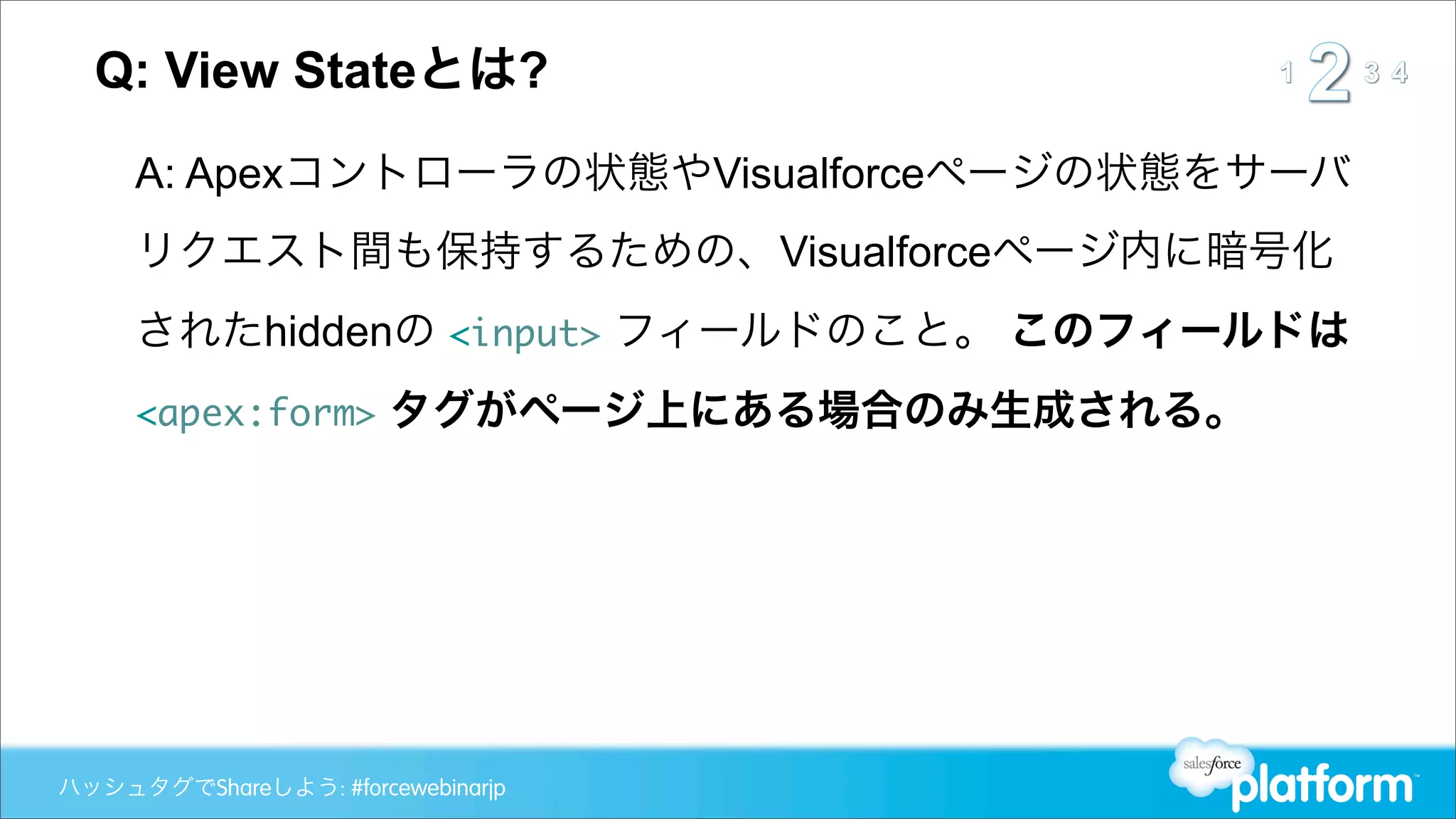 Q: View Stateとは?

1 2 3 4

A: Apexコントローラの状態やVisualforceページの状態をサーバリクエスト間も保持するための、Visualforceページ内に暗号化されたhiddenの <input> フィールドのこと。 このフィールドは <apex:form> タグがページ上にある場合のみ生成される。

ハッシュタグでShareしよう: #forcewebinarjp

salesforce platform